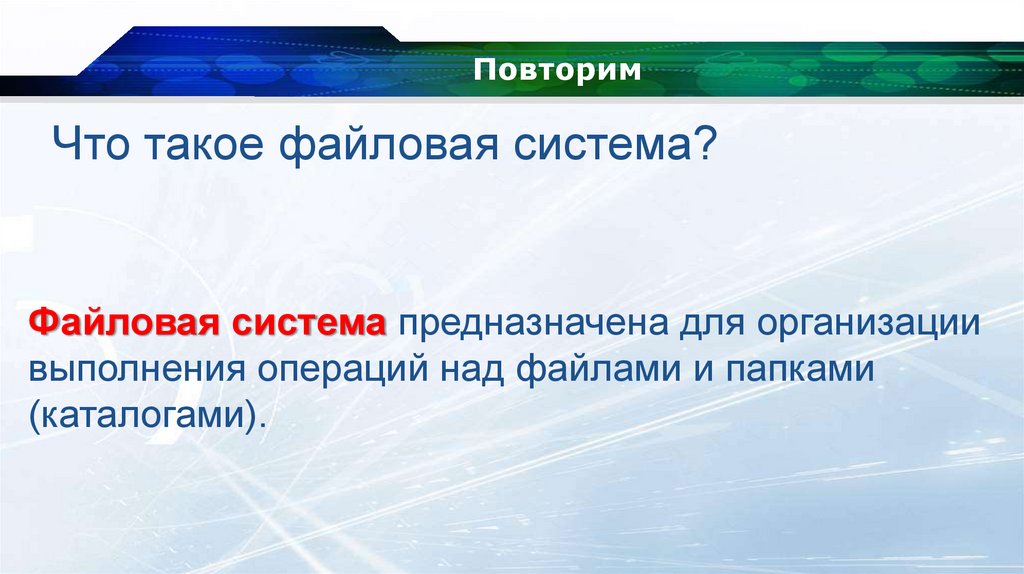 Повторим

Что такое файловая система?

Файловая система предназначена для организации выполнения операций над файлами и папками (каталогами).